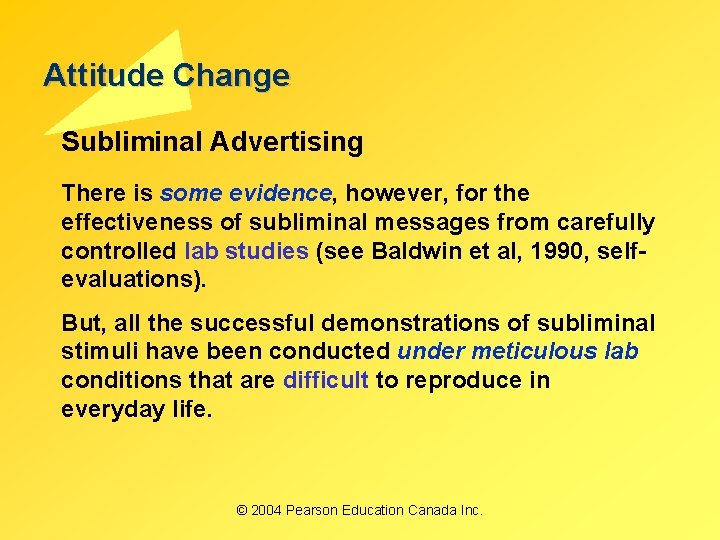 Attitude Change

Subliminal Advertising

There is some evidence, however, for the effectiveness of subliminal messages from carefully controlled lab studies (see Baldwin et al, 1990, self-evaluations).

But, all the successful demonstrations of subliminal stimuli have been conducted under meticulous lab conditions that are difficult to reproduce in everyday life.

© 2004 Pearson Education Canada Inc.